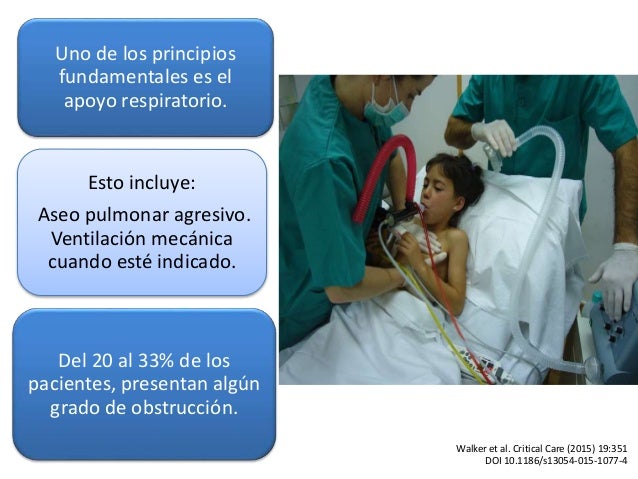 Uno de los principios fundamentales es el apoyo respiratorio.

Esto incluye:

Aseo pulmonar agresivo. Ventilación mecánica cuando esté indicado.

Del 20 al 33% de los pacientes, presentan algún grado de obstrucción.

Walker et al. Critical Care (2015) 19:351
DOI 10.1186/s13054-015-1077-4